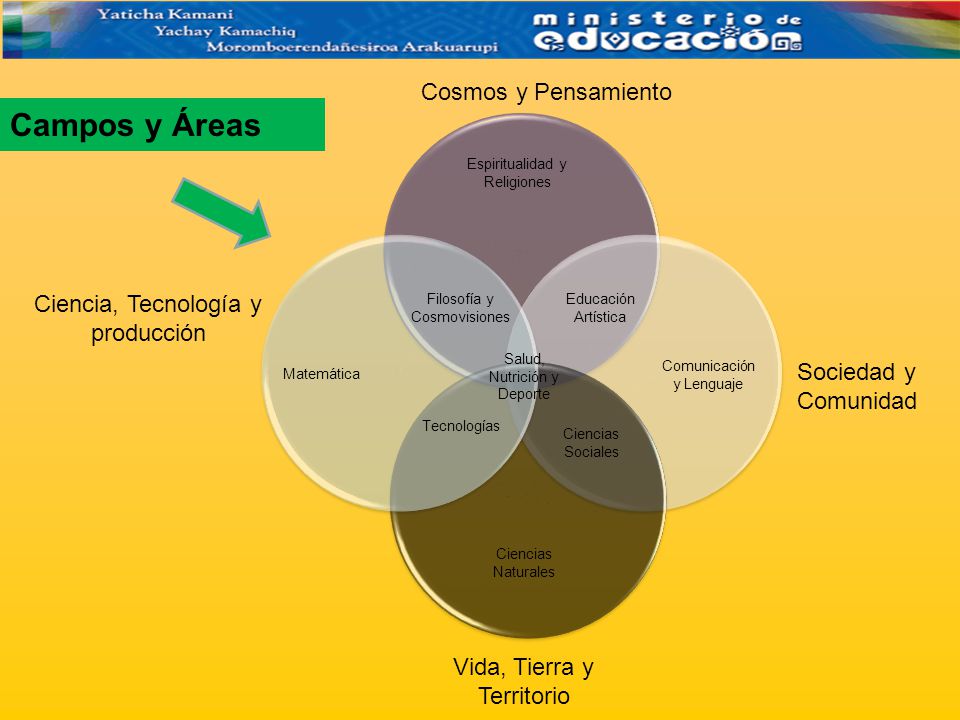 Yaticha Kamani
Yachay Kamachiq
Moromboerendañesiroa Arakuarupi

ministerio de educación

Campos y Áreas

Cosmos y Pensamiento

Espiritualidad y Religiones

Ciencia, Tecnología y producción

Filosofía y Cosmovisiones

Educación Artística

Matemática

Salud, Nutrición y Deporte

Comunicación y Lenguaje

Sociedad y Comunidad

Tecnologías

Ciencias Sociales

Ciencias Naturales

Vida, Tierra y Territorio